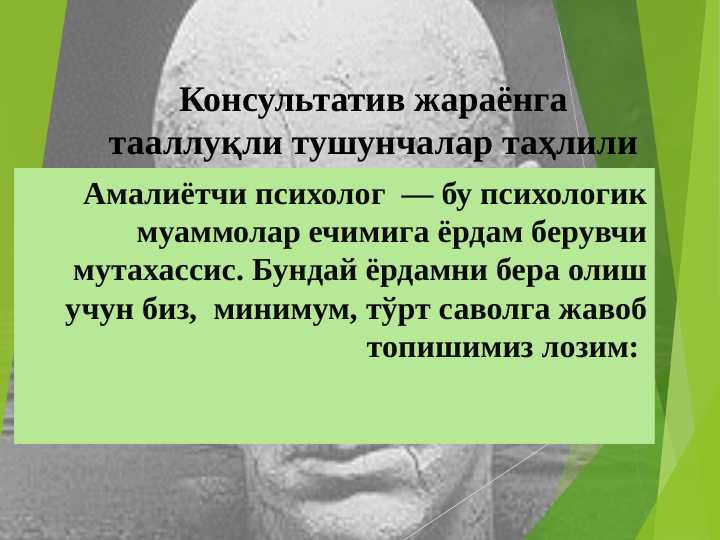 Консультатив жараёнга тааллуқли тушунчалар таҳлили

Амалиётчи психолог — бу психологик муаммолар ечимига ёрдам берувчи мутахассис. Бундай ёрдамни бера олиш учун биз, минимум, тўрт саволга жавоб топишимиз лозим: